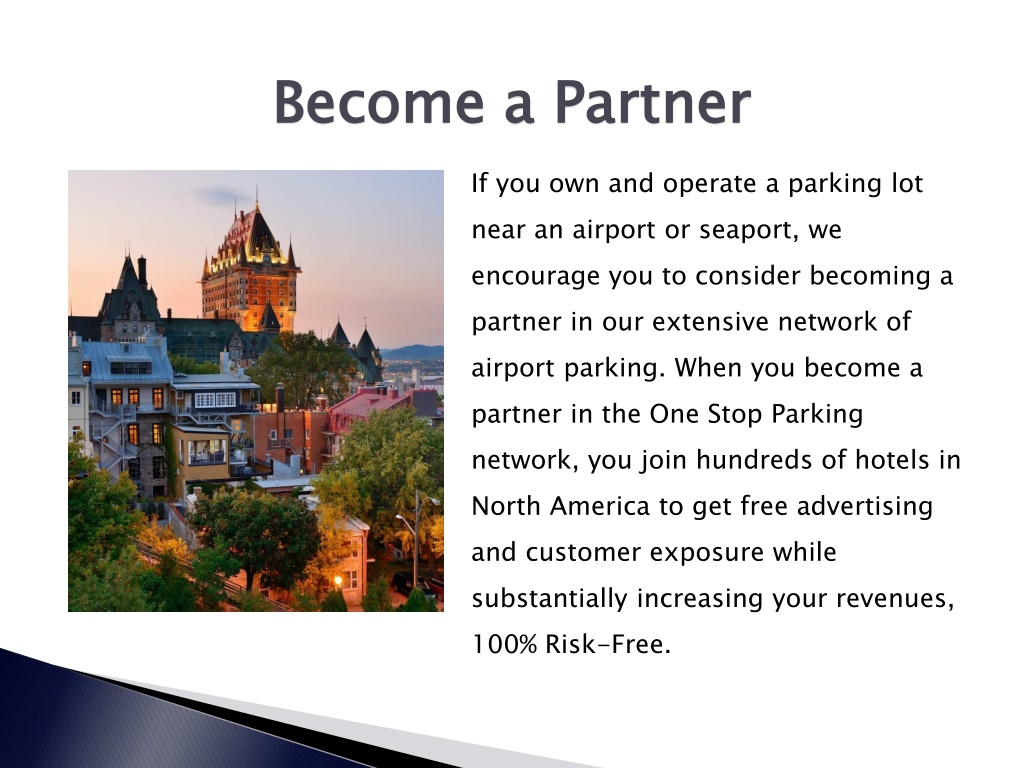 Become a Partner

If you own and operate a parking lot near an airport or seaport, we encourage you to consider becoming a partner in our extensive network of airport parking. When you become a partner in the One Stop Parking network, you join hundreds of hotels in North America to get free advertising and customer exposure while substantially increasing your revenues, 100% Risk-Free.